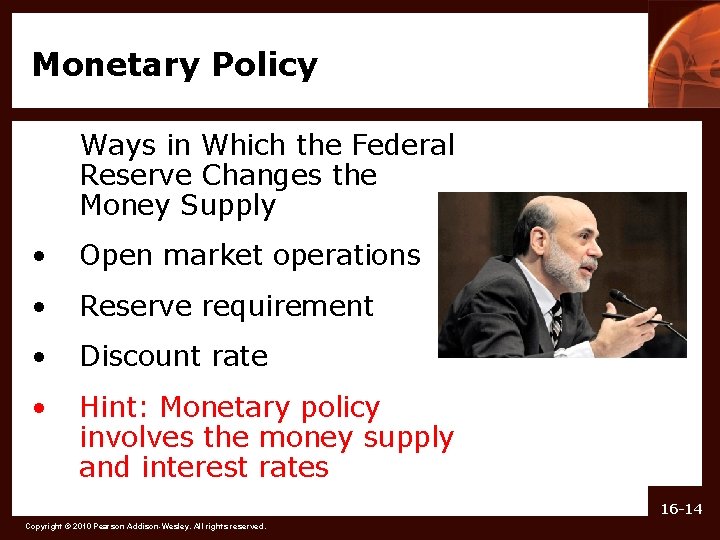 Monetary Policy

Ways in Which the Federal Reserve Changes the Money Supply

• Open market operations
• Reserve requirement
• Discount rate
• Hint: Monetary policy involves the money supply and interest rates

16-14

Copyright © 2010 Pearson Addison-Wesley. All rights reserved.